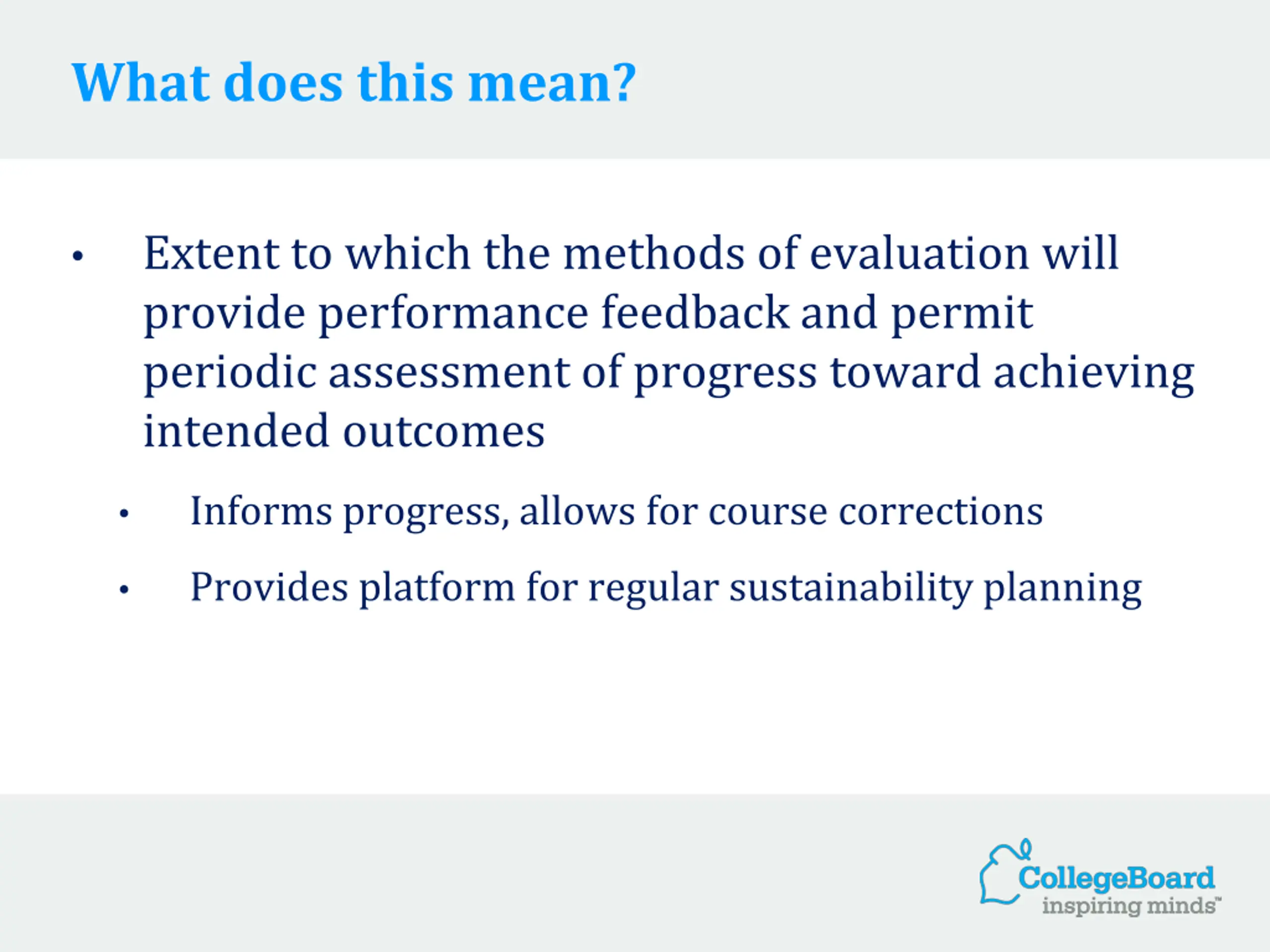 What does this mean?

• Extent to which the methods of evaluation will provide performance feedback and permit periodic assessment of progress toward achieving intended outcomes

• Informs progress, allows for course corrections

• Provides platform for regular sustainability planning

CollegeBoard
inspiring minds™